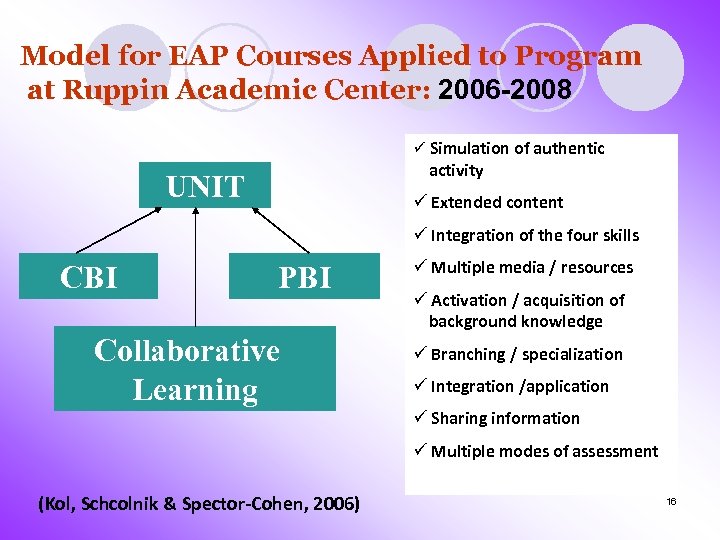 Model for EAP Courses Applied to Program at Ruppin Academic Center: 2006-2008

UNIT

CBI

PBI

Collaborative Learning

✓ Simulation of authentic activity
✓ Extended content
✓ Integration of the four skills
✓ Multiple media / resources
✓ Activation / acquisition of background knowledge
✓ Branching / specialization
✓ Integration /application
✓ Sharing information
✓ Multiple modes of assessment

(Kol, Schcolnik & Spector-Cohen, 2006)

16